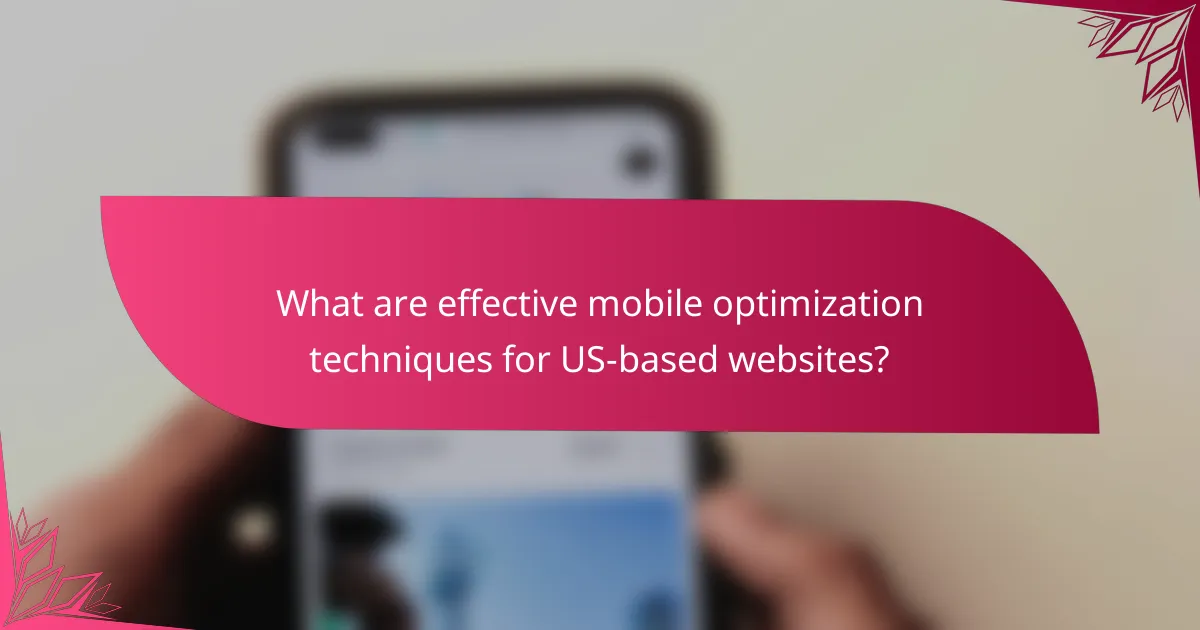 What are effective mobile optimization techniques for US-based websites?